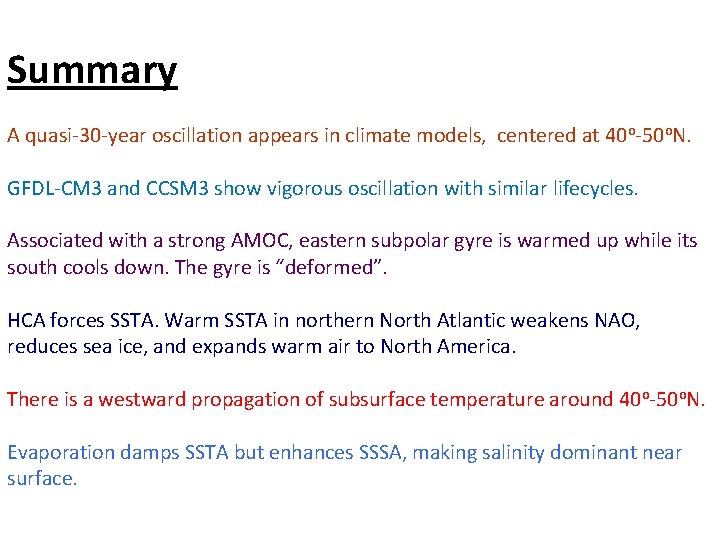 Summary

A quasi-30-year oscillation appears in climate models, centered at 40º-50ºN.

GFDL-CM3 and CCSM3 show vigorous oscillation with similar lifecycles.

Associated with a strong AMOC, eastern subpolar gyre is warmed up while its south cools down. The gyre is "deformed".

HCA forces SSTA. Warm SSTA in northern North Atlantic weakens NAO, reduces sea ice, and expands warm air to North America.

There is a westward propagation of subsurface temperature around 40º-50ºN.

Evaporation damps SSTA but enhances SSSA, making salinity dominant near surface.